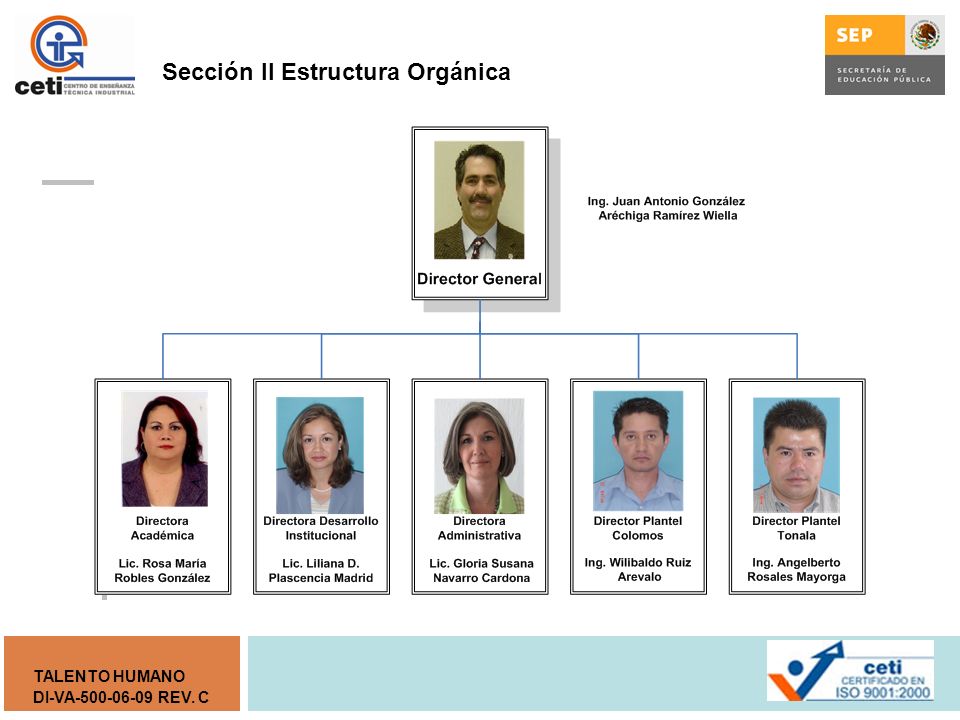 ceti CENTRO DE ENSEÑANZA TÉCNICA INDUSTRIAL

Sección II Estructura Orgánica

SEP SECRETARÍA DE EDUCACIÓN PÚBLICA

Director General

Ing. Juan Antonio González Aréchiga Ramírez Wiella

Directora Académica

Lic. Rosa María Robles González

Directora Desarrollo Institucional

Lic. Liliana D. Plascencia Madrid

Directora Administrativa

Lic. Gloria Susana Navarro Cardona

Director Plantel Colomos

Ing. Wilibaldo Ruiz Arevalo

Director Plantel Tonala

Ing. Angelberto Rosales Mayorga

TALENTO HUMANO
DI-VA-500-06-09 REV. C

ceti CERTIFICADO EN ISO 9001:2000